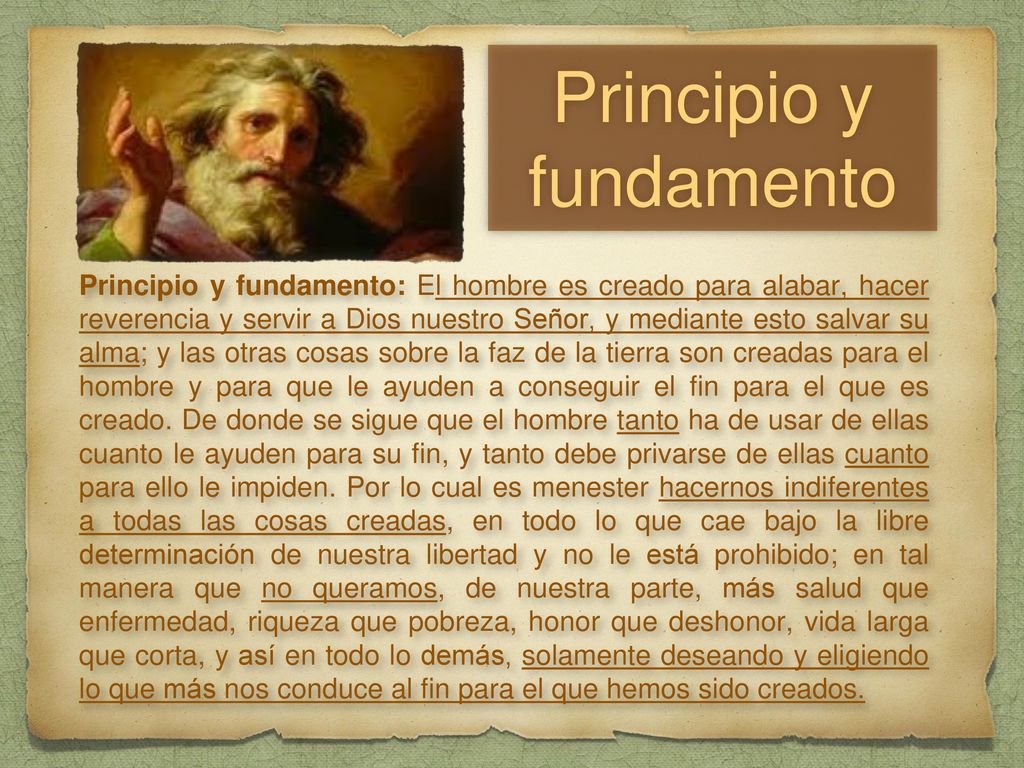 Principio y fundamento

Principio y fundamento: El hombre es creado para alabar, hacer reverencia y servir a Dios nuestro Señor, y mediante esto salvar su alma; y las otras cosas sobre la faz de la tierra son creadas para el hombre y para que le ayuden a conseguir el fin para el que es creado. De donde se sigue que el hombre tanto ha de usar de ellas cuanto le ayuden para su fin, y tanto debe privarse de ellas cuanto para ello le impiden. Por lo cual es menester hacernos indiferentes a todas las cosas creadas, en todo lo que cae bajo la libre determinación de nuestra libertad y no le está prohibido; en tal manera que no queramos, de nuestra parte, más salud que enfermedad, riqueza que pobreza, honor que deshonor, vida larga que corta, y así en todo lo demás, solamente deseando y eligiendo lo que más nos conduce al fin para el que hemos sido creados.